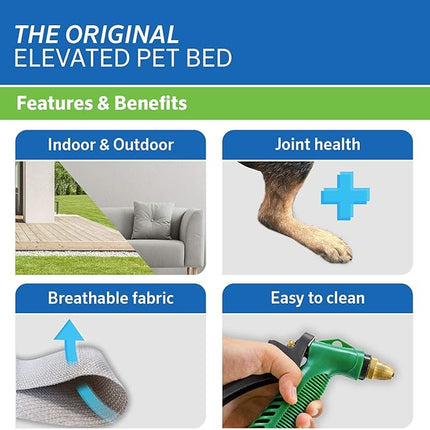 THE ORIGINAL
ELEVATED PET BED

Features & Benefits

Indoor & Outdoor

Joint health

Breathable fabric

Easy to clean